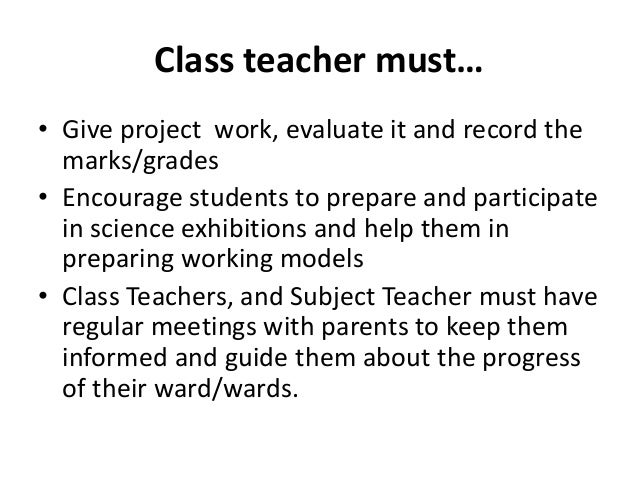 Class teacher must…

• Give project work, evaluate it and record the marks/grades
• Encourage students to prepare and participate in science exhibitions and help them in preparing working models
• Class Teachers, and Subject Teacher must have regular meetings with parents to keep them informed and guide them about the progress of their ward/wards.